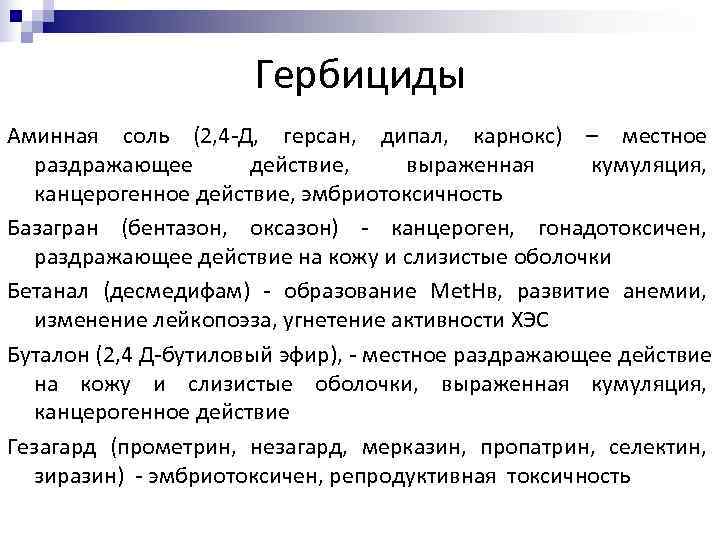 Гербициды

Аминная соль (2,4-Д, герсан, дипал, карнокс) – местное раздражающее действие, выраженная кумуляция, канцерогенное действие, эмбриотоксичность

Базагран (бентазон, оксазон) - канцероген, гонадотоксичен, раздражающее действие на кожу и слизистые оболочки

Бетанал (десмедифам) - образование MetHв, развитие анемии, изменение лейкопоэза, угнетение активности ХЭС

Буталон (2,4 Д-бутиловый эфир), - местное раздражающее действие на кожу и слизистые оболочки, выраженная кумуляция, канцерогенное действие

Гезагард (прометрин, незагард, мерказин, пропатрин, селектин, зиразин) - эмбриотоксичен, репродуктивная токсичность